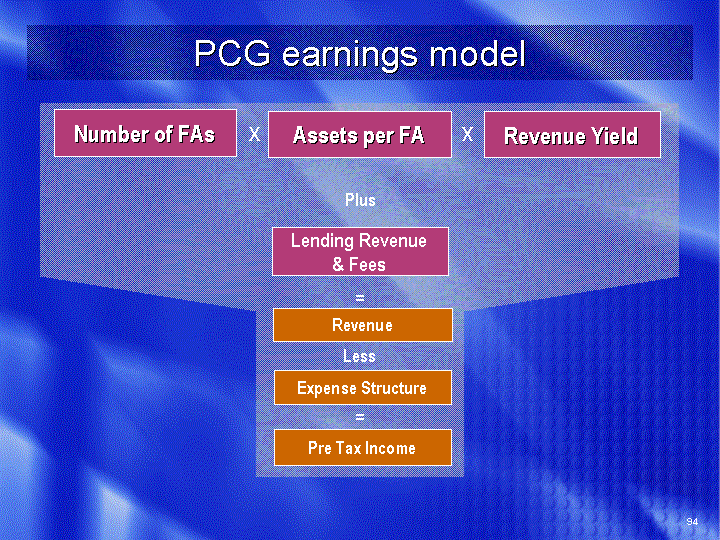 PCG earnings model

Number of FAs X Assets per FA X Revenue Yield

Plus

Lending Revenue & Fees

=

Revenue

Less

Expense Structure

=

Pre Tax Income

94